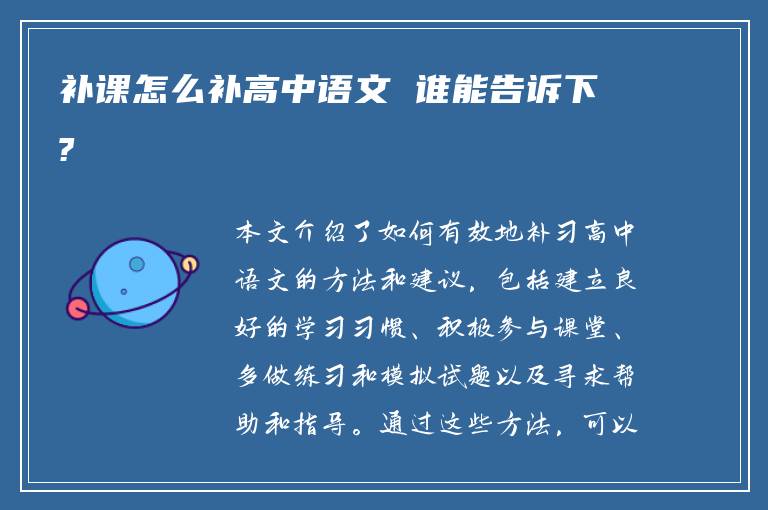 补课怎么补高中语文 谁能告诉下?

本文介绍了如何有效地补习高中语文的方法和建议，包括建立良好的学习习惯、积极参与课堂、多做练习和模拟试题以及寻求帮助和指导。通过这些方法，可以